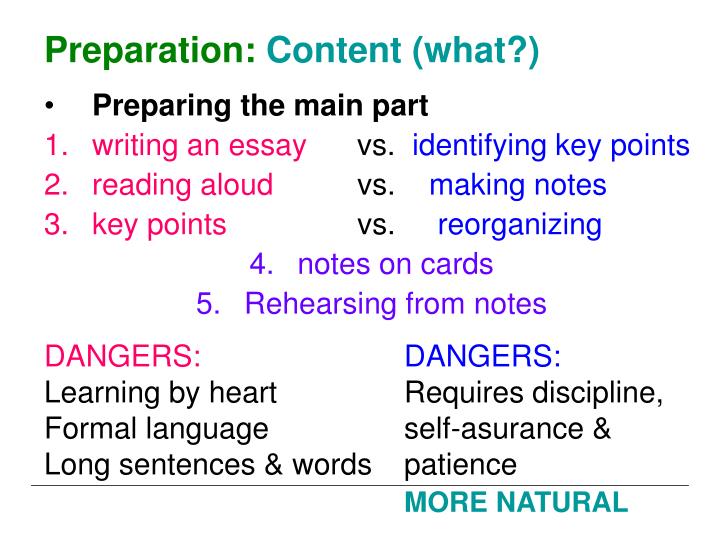 Preparation: Content (what?)

• Preparing the main part
1. writing an essay vs. identifying key points
2. reading aloud vs. making notes
3. key points vs. reorganizing
4. notes on cards
5. Rehearsing from notes

DANGERS:
Learning by heart
Formal language
Long sentences & words

DANGERS:
Requires discipline, self-asurance & patience

MORE NATURAL